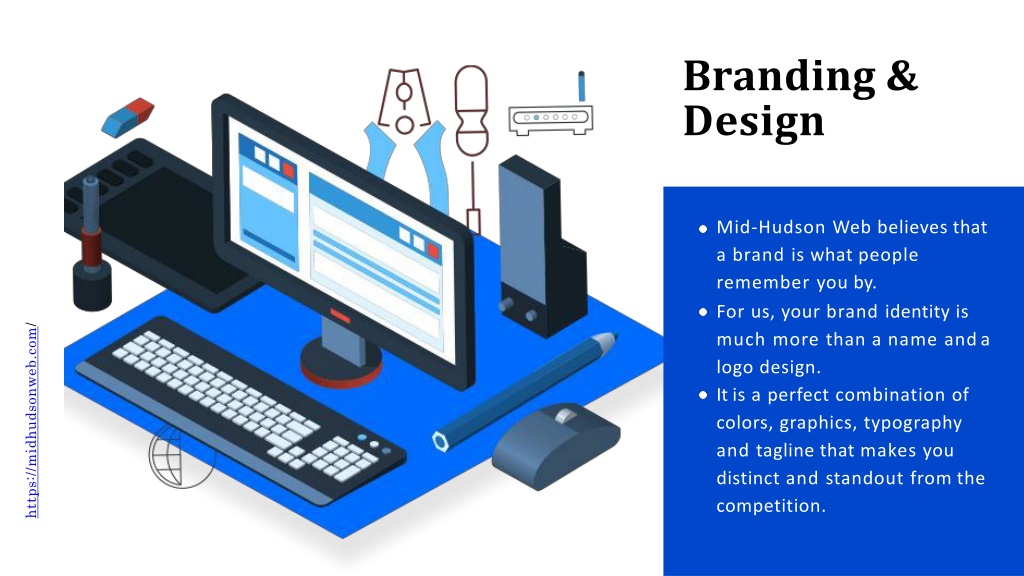 https://midhudsonweb.com/

Branding & Design

- Mid-Hudson Web believes that a brand is what people remember you by.
- For us, your brand identity is much more than a name and a logo design.
- It is a perfect combination of colors, graphics, typography and tagline that makes you distinct and standout from the competition.